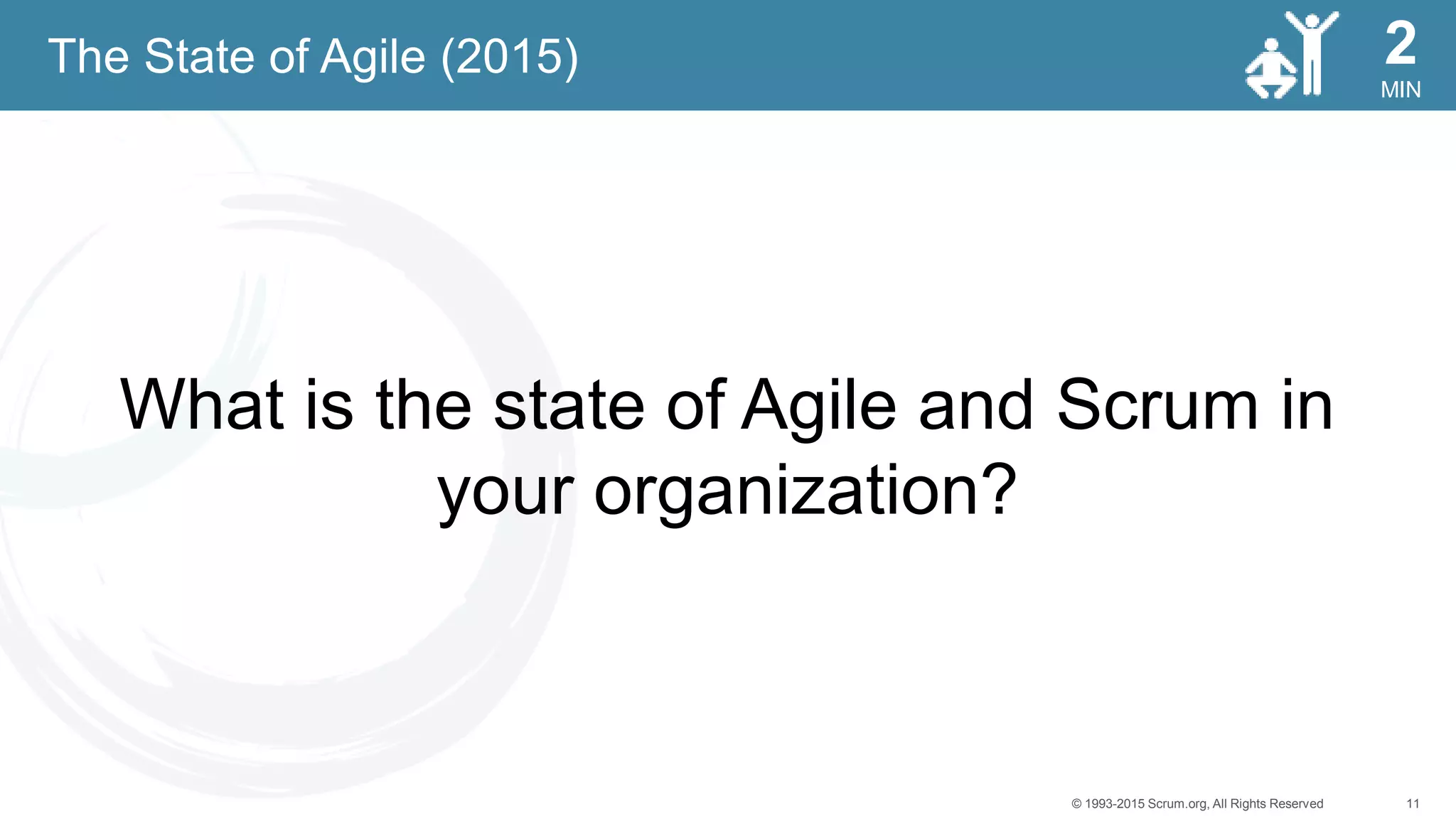 The State of Agile (2015)

2
MIN

What is the state of Agile and Scrum in your organization?

© 1993-2015 Scrum.org, All Rights Reserved

11